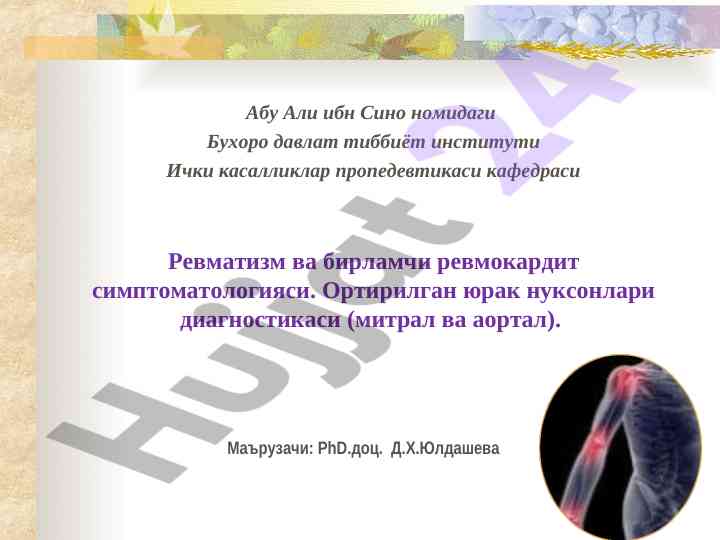 Абу Али ибн Сино номидаги
Бухоро давлат тиббиёт институти
Ички касалликлар пропедевтикаси кафедраси

Ревматизм ва бирламчи ревмокардит симптоматологияси. Ортирилган юрак нуксонлари диагностикаси (митрал ва аортал).

Маърузачи: PhD.доц. Д.Х.Юлдашева

Hujjat 24